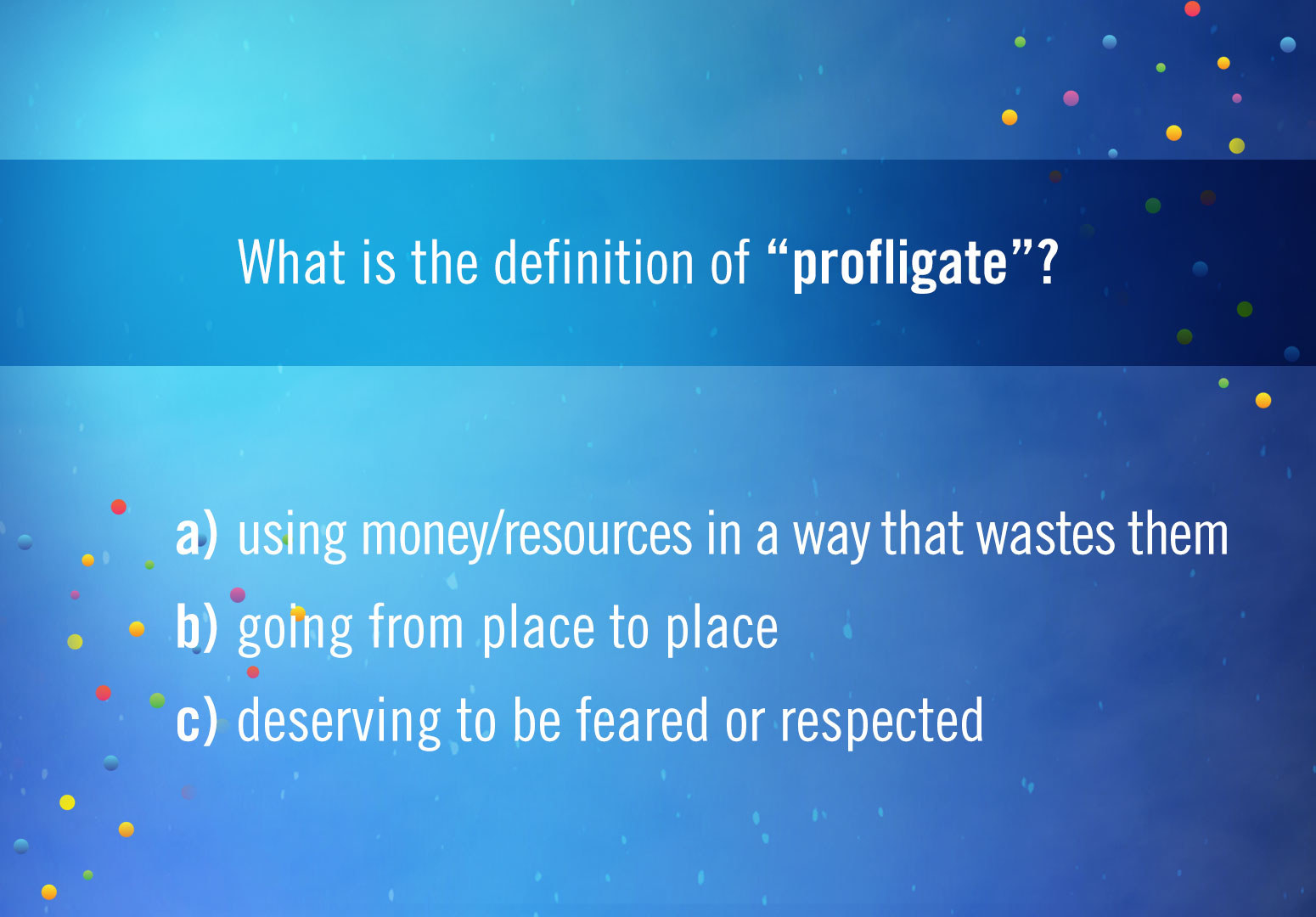 What is the definition of “profligate”?

a) using money/resources in a way that wastes them
b) going from place to place
c) deserving to be feared or respected